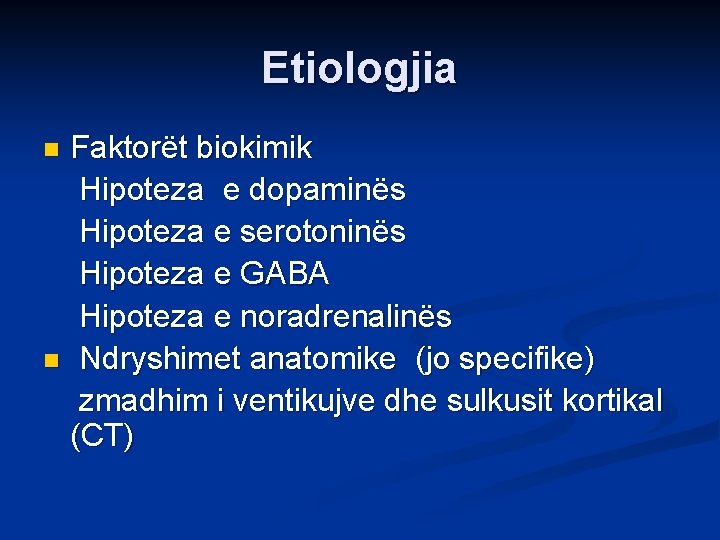 Etiologjia

Faktorët biokimik
Hipoteza e dopaminës
Hipoteza e serotoninës
Hipoteza e GABA
Hipoteza e noradrenalinës

Ndryshimet anatomike (jo specifike)
zmadhim i ventikujve dhe sulkusit kortikal (CT)